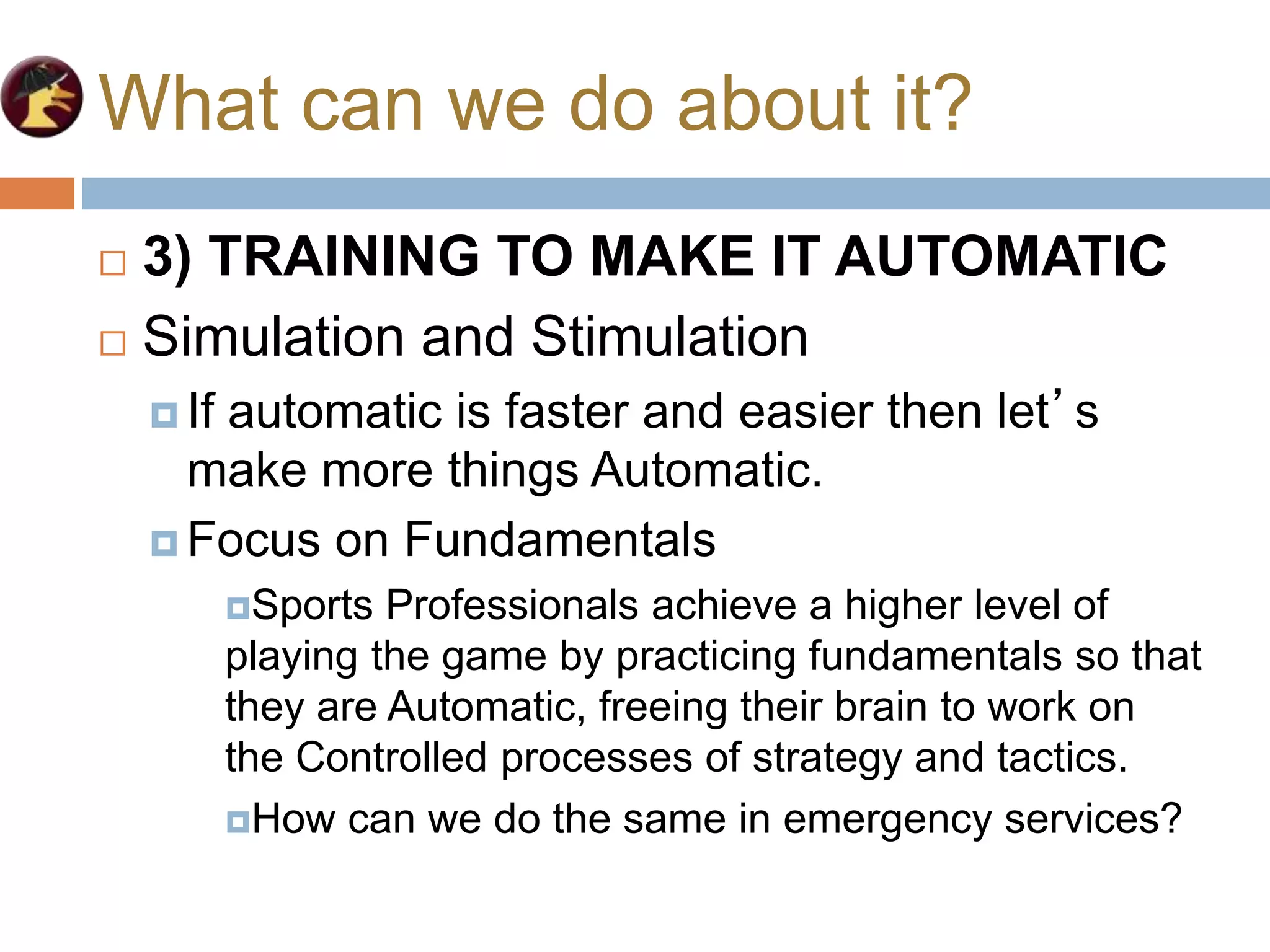 What can we do about it?

3) TRAINING TO MAKE IT AUTOMATIC

Simulation and Stimulation

If automatic is faster and easier then let’s make more things Automatic.

Focus on Fundamentals

Sports Professionals achieve a higher level of playing the game by practicing fundamentals so that they are Automatic, freeing their brain to work on the Controlled processes of strategy and tactics.

How can we do the same in emergency services?